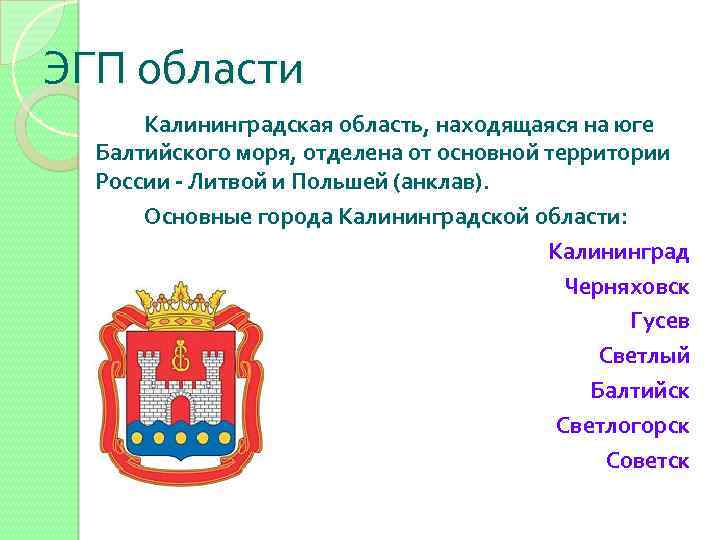 ЭГП области

Калининградская область, находящаяся на юге Балтийского моря, отделена от основной территории России - Литвой и Польшей (анклав).

Основные города Калининградской области:

Калининград

Черняховск

Гусев

Светлый

Балтийск

Светлогорск

Советск